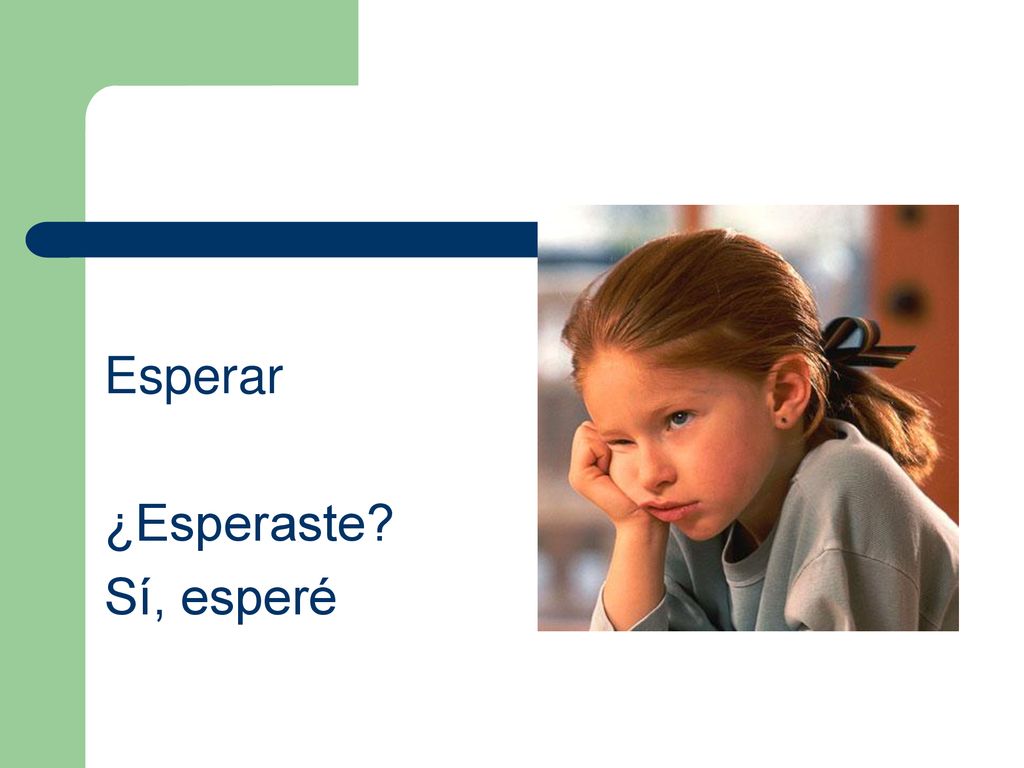 Esperar

¿Esperaste?
Sí, esperé